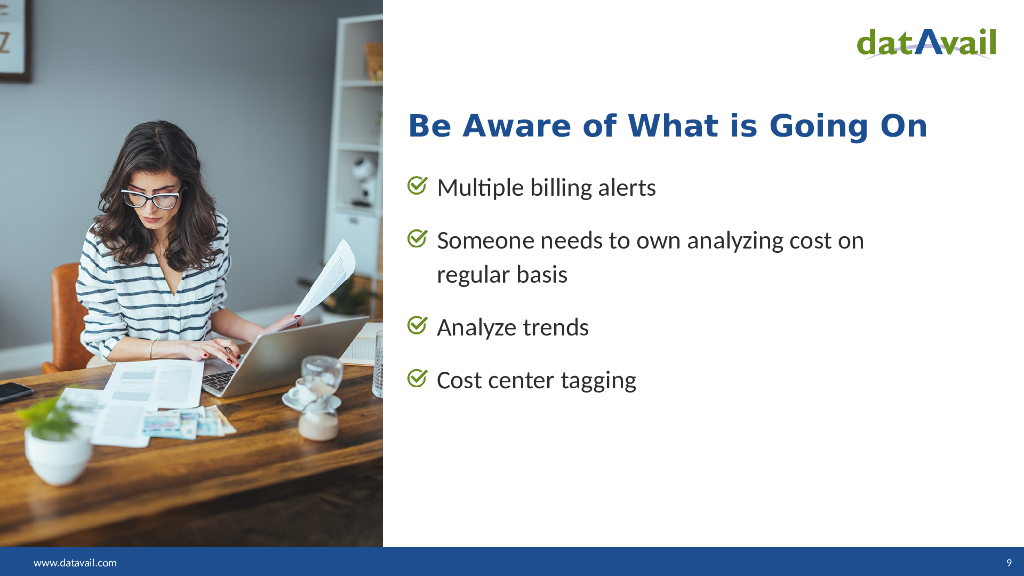 datAvail

Be Aware of What is Going On

Multiple billing alerts

Someone needs to own analyzing cost on regular basis

Analyze trends

Cost center tagging

www.datavail.com

9